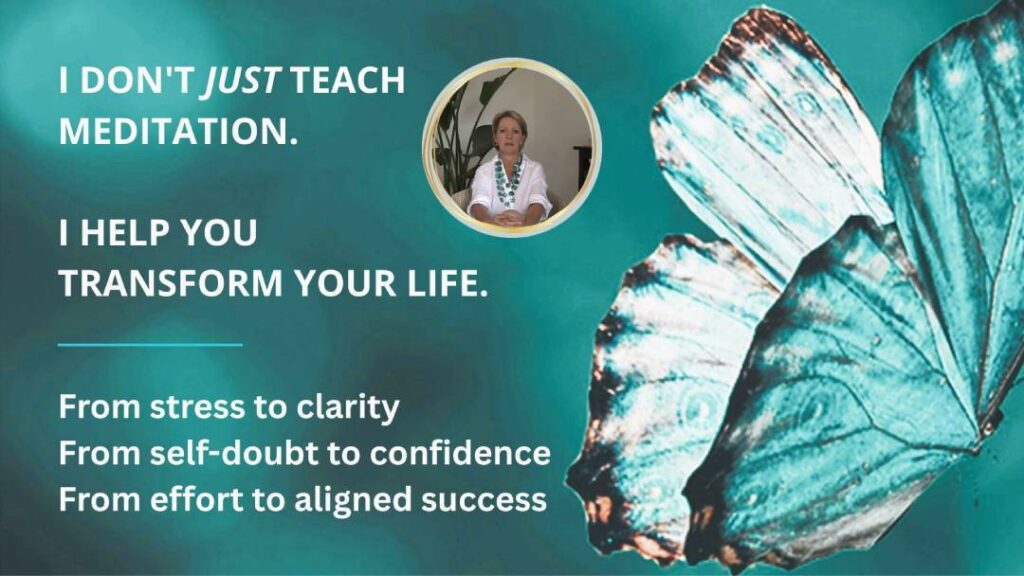 I DON'T JUST TEACH MEDITATION.

I HELP YOU TRANSFORM YOUR LIFE.

From stress to clarity
From self-doubt to confidence
From effort to aligned success